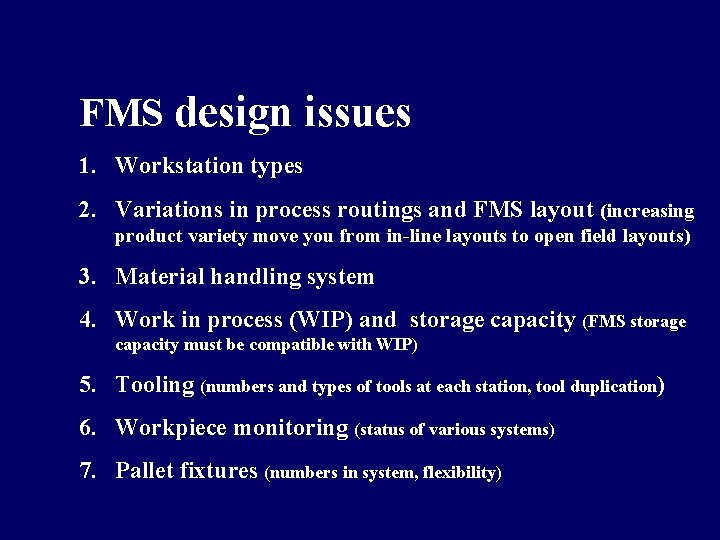 FMS design issues

1. Workstation types

2. Variations in process routings and FMS layout (increasing product variety move you from in-line layouts to open field layouts)

3. Material handling system

4. Work in process (WIP) and storage capacity (FMS storage capacity must be compatible with WIP)

5. Tooling (numbers and types of tools at each station, tool duplication)

6. Workpiece monitoring (status of various systems)

7. Pallet fixtures (numbers in system, flexibility)